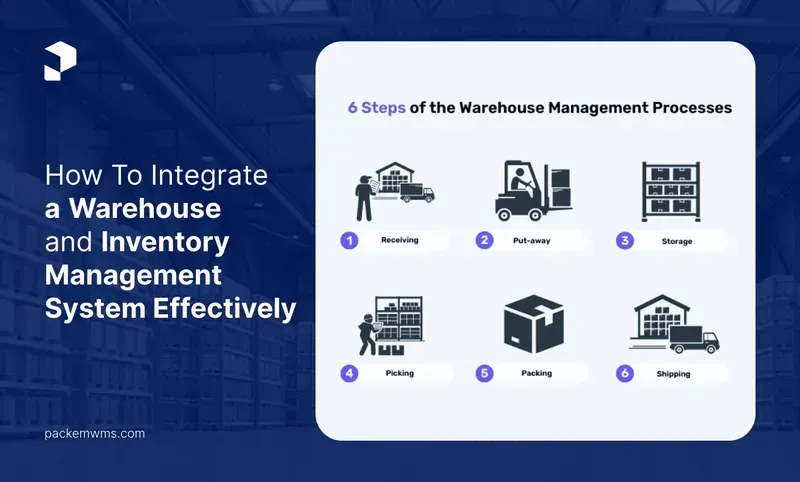 How To Integrate a Warehouse and Inventory Management System Effectively

packemwms.com

6 Steps of the Warehouse Management Processes

1 Receiving

2 Put-away

3 Storage

4 Picking

5 Packing

6 Shipping